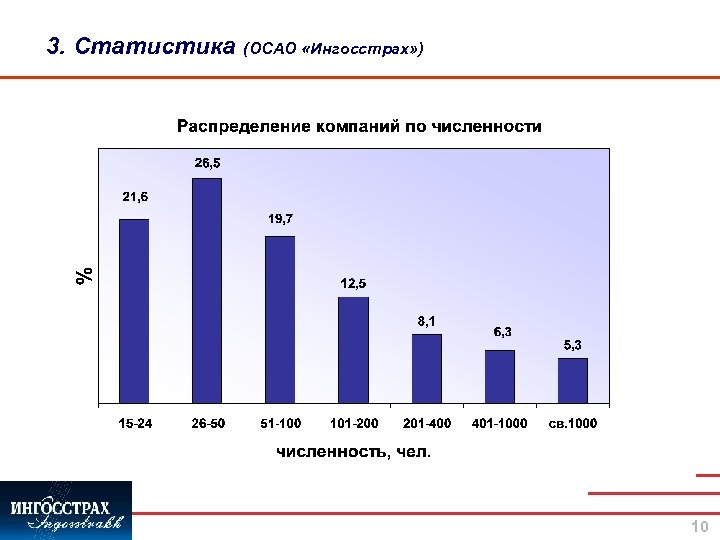 3. Статистика (ОСАО «Ингосстрах»)

Распределение компаний по численности

%

21,6
26,5
19,7
12,5
8,1
6,3
5,3

15-24
26-50
51-100
101-200
201-400
401-1000
св.1000

численность, чел.

ИНГОССТРАХ
Ingosstrakh

10